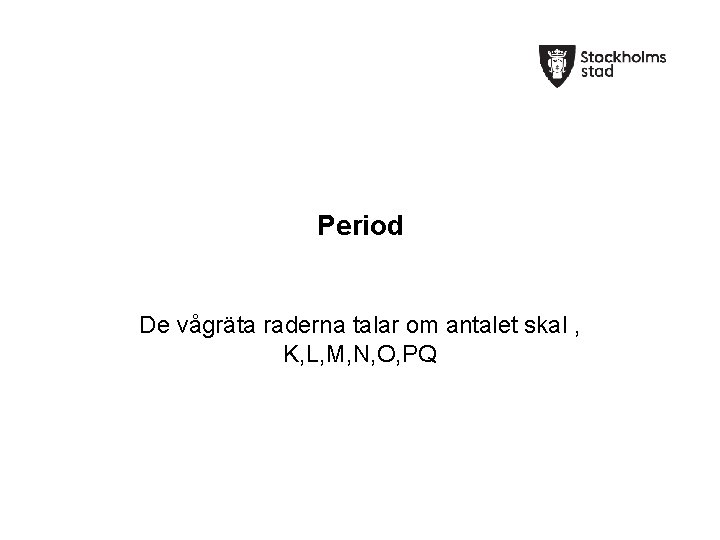 Stockholms stad

Period

De vågräta raderna talar om antalet skal , K,L,M,N,O,PQ